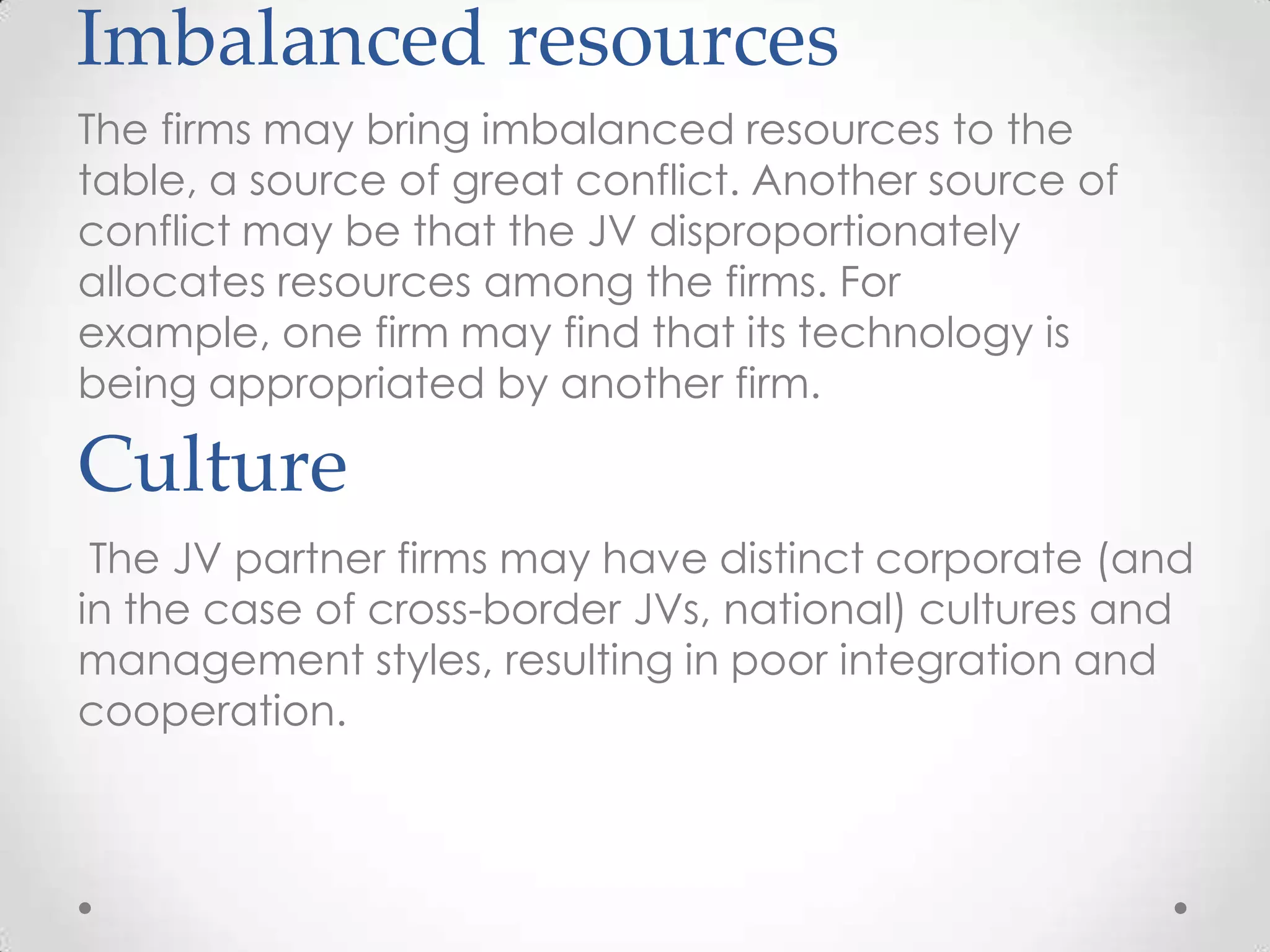 Imbalanced resources

The firms may bring imbalanced resources to the table, a source of great conflict. Another source of conflict may be that the JV disproportionately allocates resources among the firms. For example, one firm may find that its technology is being appropriated by another firm.

Culture

The JV partner firms may have distinct corporate (and in the case of cross-border JVs, national) cultures and management styles, resulting in poor integration and cooperation.